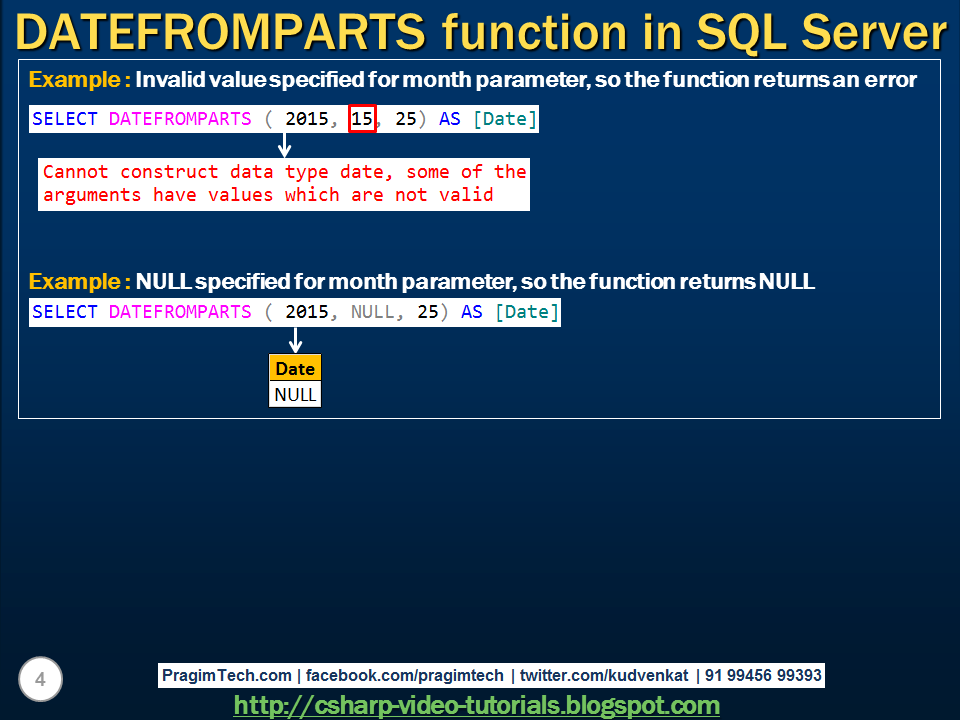 DATEFROMPARTS function in SQL Server

Example : Invalid value specified for month parameter, so the function returns an error

SELECT DATEFROMPARTS ( 2015, 15, 25) AS [Date]

Cannot construct data type date, some of the arguments have values which are not valid

Example : NULL specified for month parameter, so the function returns NULL

SELECT DATEFROMPARTS ( 2015, NULL, 25) AS [Date]

| Date |
|---|
| NULL |

4

PragimTech.com | facebook.com/pragimtech | twitter.com/kudvenkat | 91 99456 99393

http://csharp-video-tutorials.blogspot.com